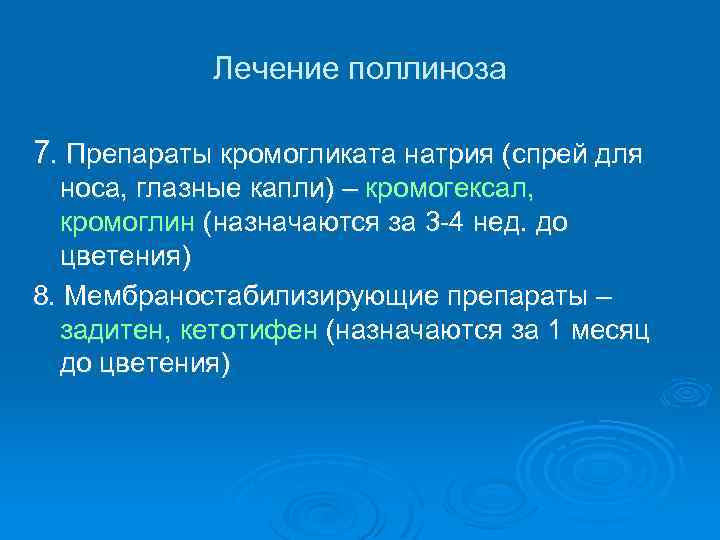 Лечение поллиноза

7. Препараты кромогликата натрия (спрей для носа, глазные капли) – кромогексал, кромоглин (назначаются за 3-4 нед. до цветения)

8. Мембраностабилизирующие препараты – задитен, кетотифен (назначаются за 1 месяц до цветения)